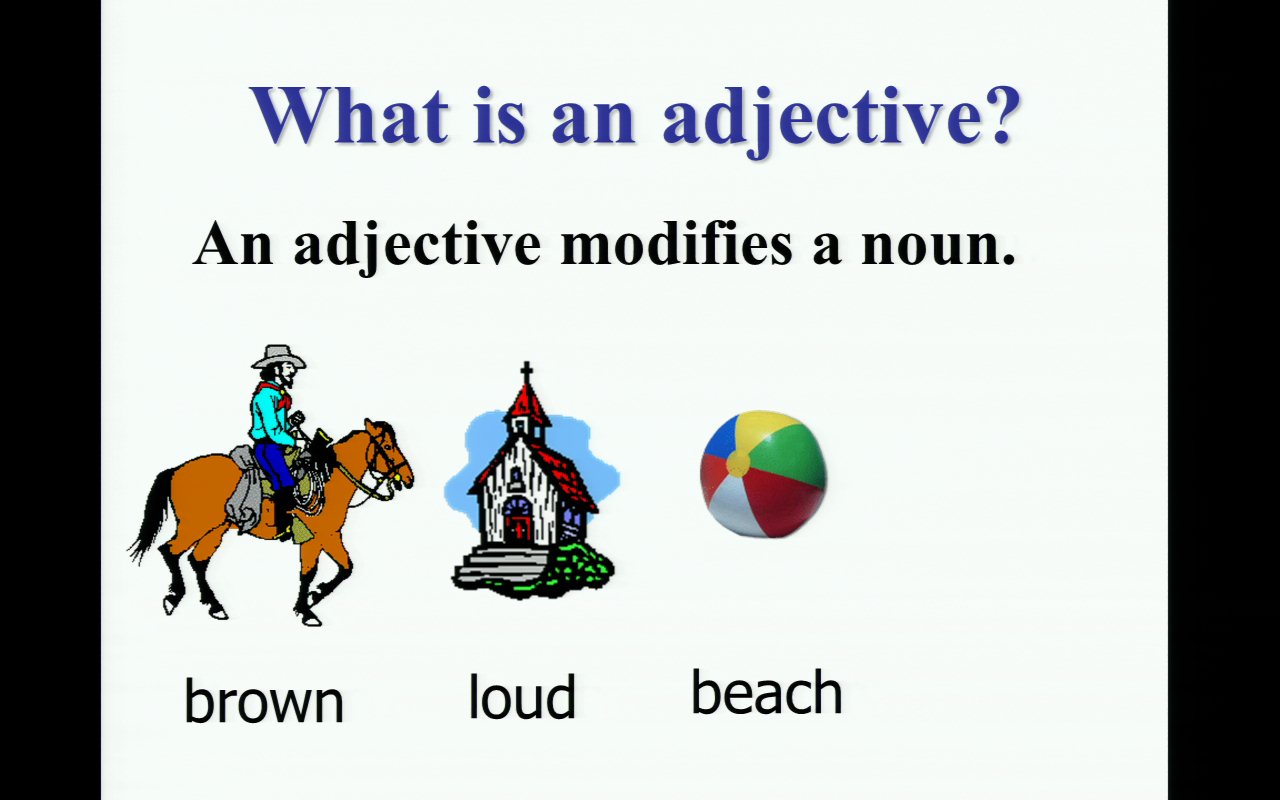 What is an adjective?

An adjective modifies a noun.

brown

loud

beach